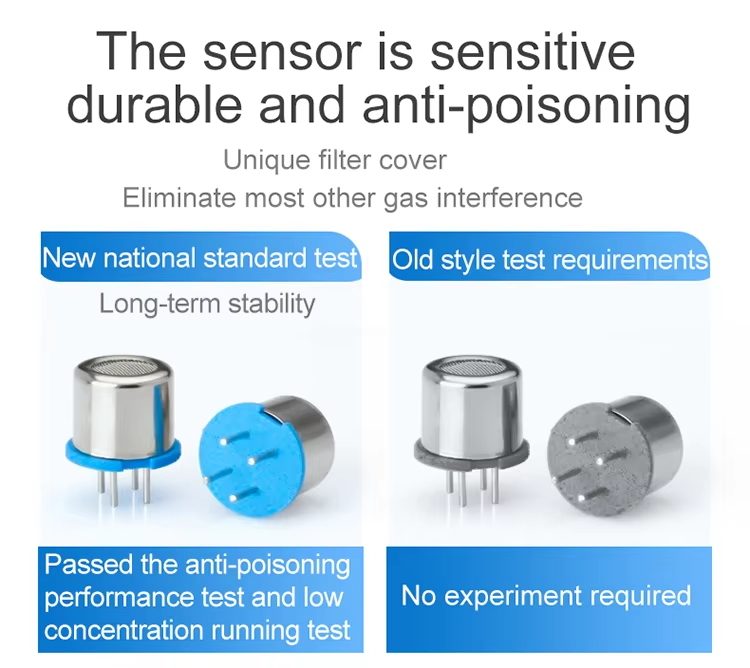 The sensor is sensitive durable and anti-poisoning

Unique filter cover
Eliminate most other gas interference

New national standard test

Long-term stability

Passed the anti-poisoning performance test and low concentration running test

Old style test requirements

No experiment required